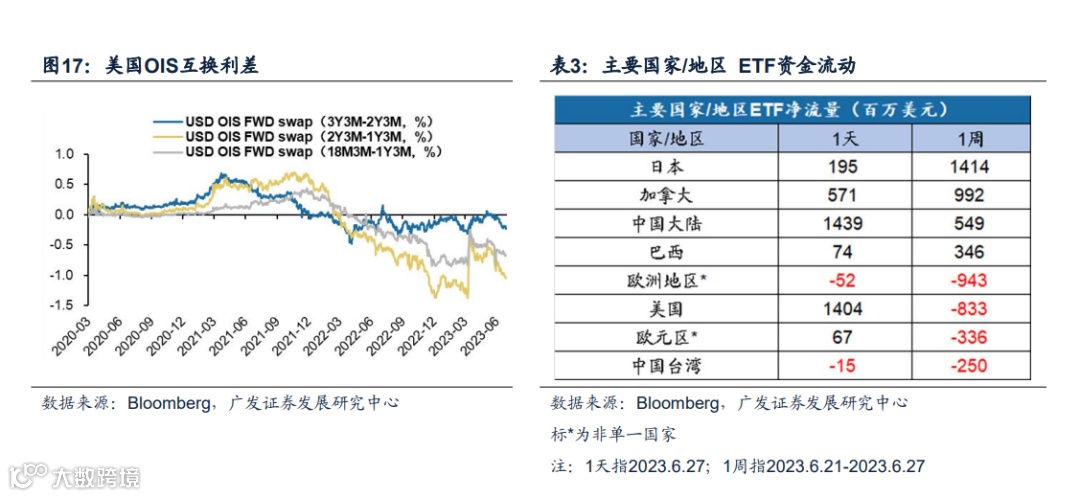 图17：美国OIS互换利差

USD OIS FWD swap（3Y3M-2Y3M，%）
USD OIS FWD swap（2Y3M-1Y3M，%）
USD OIS FWD swap（18M3M-1Y3M，%）

1.0
0.5
0.0
-0.5
-1.0
-1.5

2020-03
2020-06
2020-09
2020-12
2021-03
2021-06
2021-09
2021-12
2022-03
2022-06
2022-09
2022-12
2023-03
2023-06

数据来源：Bloomberg，广发证券发展研究中心

表3：主要国家/地区 ETF资金流动

主要国家/地区ETF净流量（百万美元）

| 国家/地区 | 1天 | 1周 |
|---|---|---|
| 日本 | 195 | 1414 |
| 加拿大 | 571 | 992 |
| 中国大陆 | 1439 | 549 |
| 巴西 | 74 | 346 |
| 欧洲地区* | -52 | -943 |
| 美国 | 1404 | -833 |
| 欧元区* | 67 | -336 |
| 中国台湾 | -15 | -250 |

数据来源：Bloomberg，广发证券发展研究中心

标*为非单一国家

注：1天指2023.6.27；1周指2023.6.21-2023.6.27

大数跨境